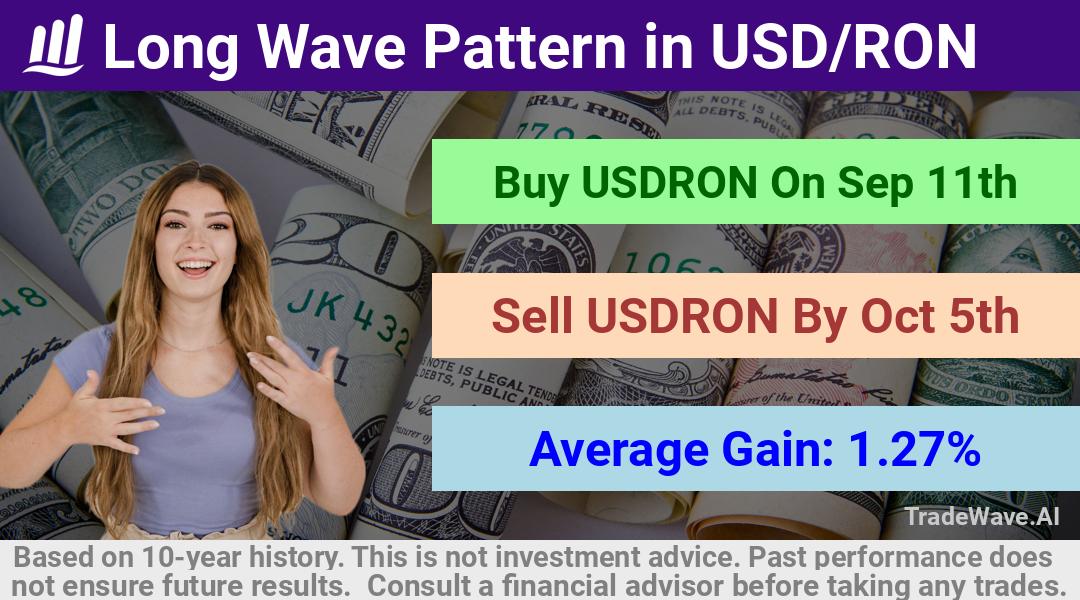 Long Wave Pattern in USD/RON

Buy USDRON On Sep 11th

Sell USDRON By Oct 5th

Average Gain: 1.27%

TradeWave.AI

Based on 10-year history. This is not investment advice. Past performance does not ensure future results. Consult a financial advisor before taking any trades.